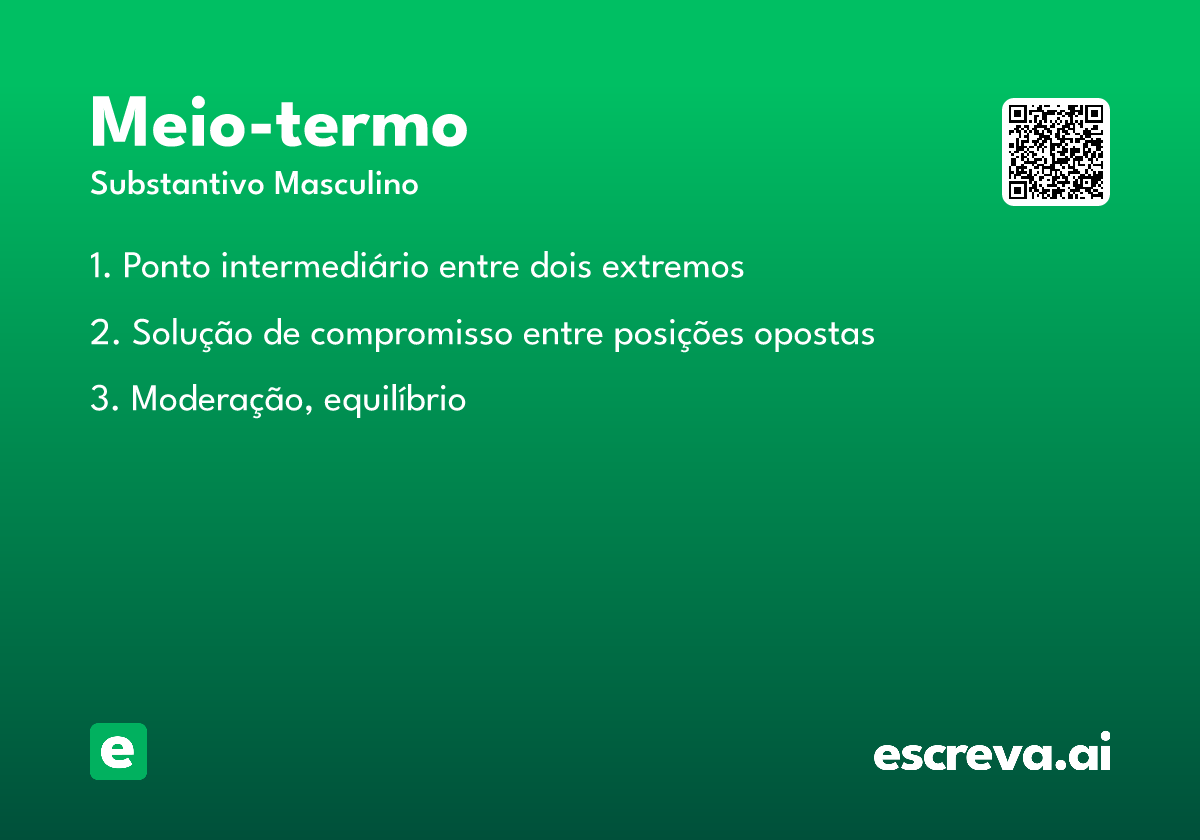 Meio-termo
Substantivo Masculino

1. Ponto intermediário entre dois extremos

2. Solução de compromisso entre posições opostas

3. Moderação, equilíbrio

e

escreva.ai